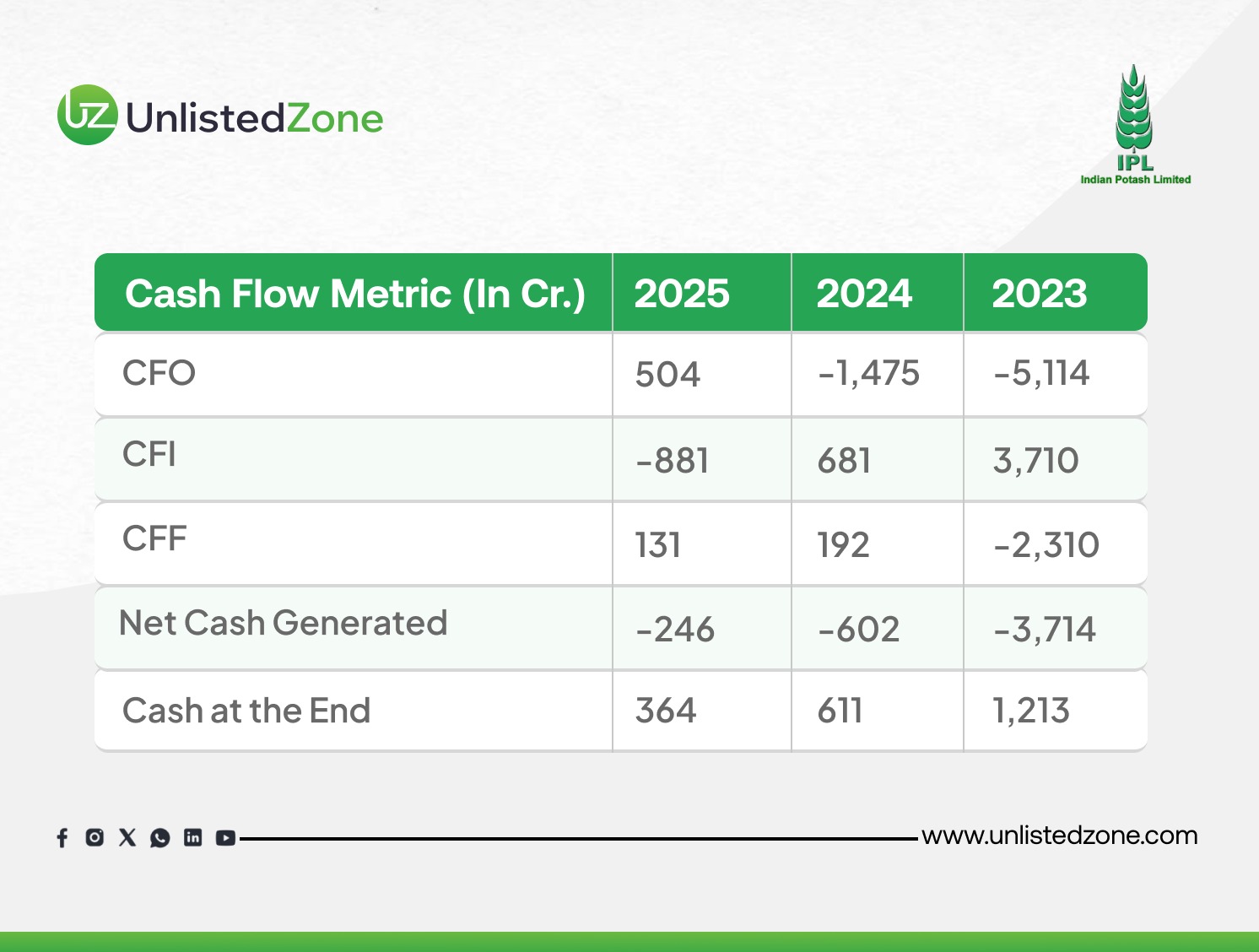 UZ UnlistedZone

IPL
Indian Potash Limited

| Cash Flow Metric (In Cr.) | 2025 | 2024 | 2023 |
|---|---|---|---|
| CFO | 504 | -1,475 | -5,114 |
| CFI | -881 | 681 | 3,710 |
| CFF | 131 | 192 | -2,310 |
| Net Cash Generated | -246 | -602 | -3,714 |
| Cash at the End | 364 | 611 | 1,213 |

www.unlistedzone.com